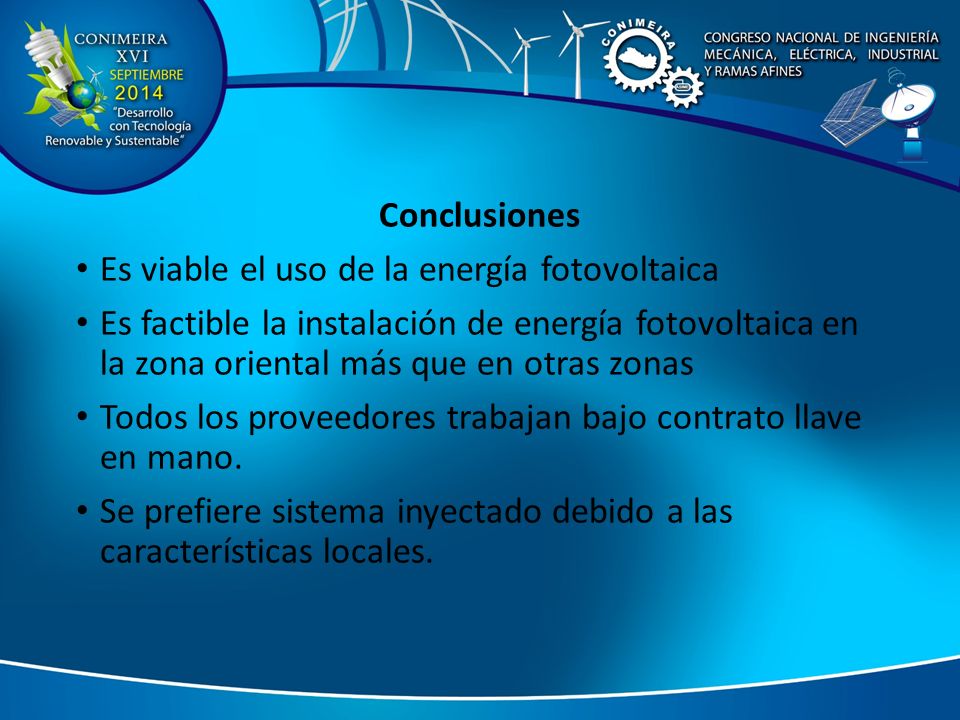 CONIMEIRA
XVI
SEPTIEMBRE
2014
"Desarrollo con Tecnología Renovable y Sustentable"

CONIMEIRA

CONGRESO NACIONAL DE INGENIERÍA MECÁNICA, ELÉCTRICA, INDUSTRIAL Y RAMAS AFINES

Conclusiones

• Es viable el uso de la energía fotovoltaica

• Es factible la instalación de energía fotovoltaica en la zona oriental más que en otras zonas

• Todos los proveedores trabajan bajo contrato llave en mano.

• Se prefiere sistema inyectado debido a las características locales.